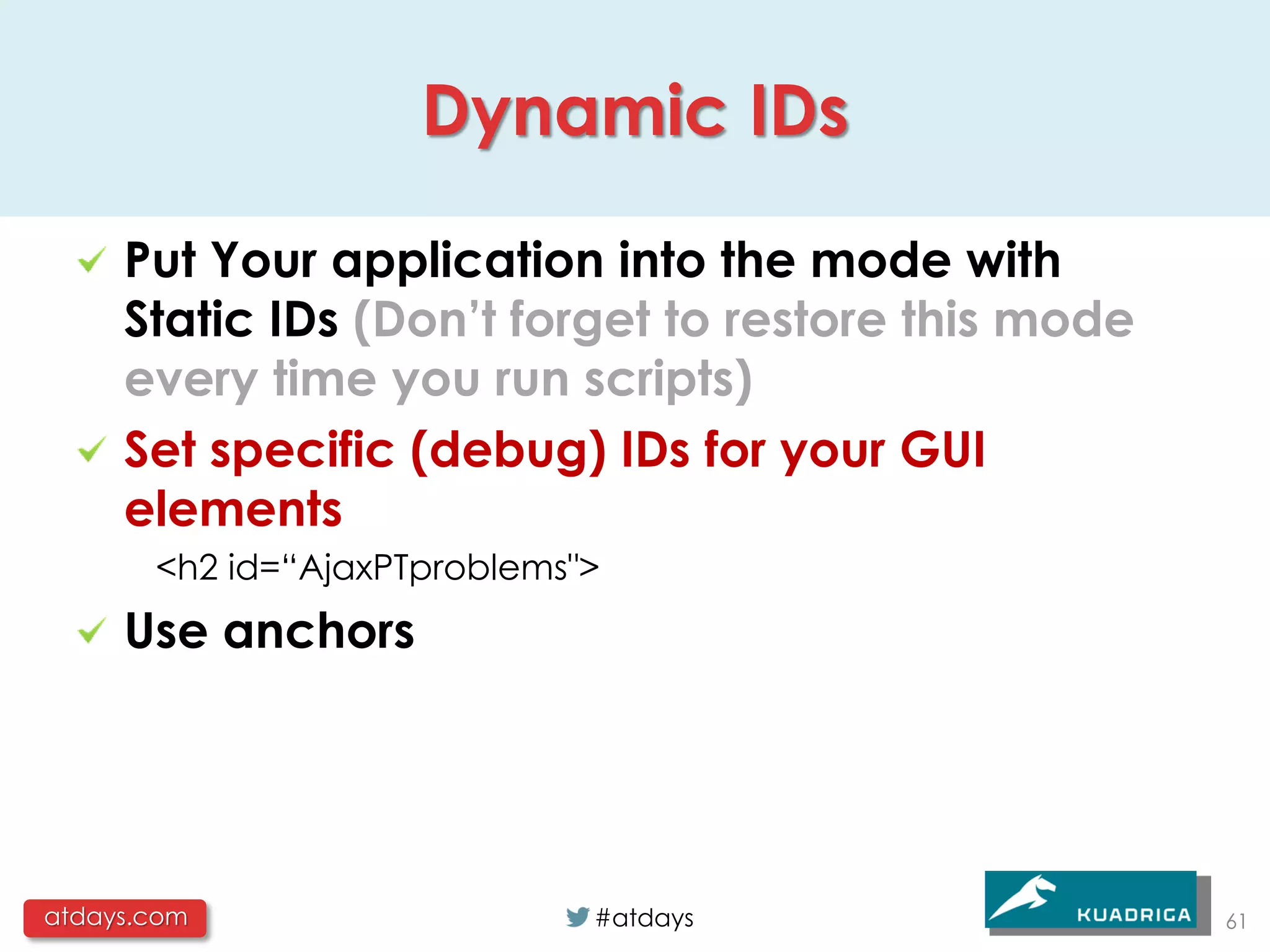 Dynamic IDs

Put Your application into the mode with Static IDs (Don’t forget to restore this mode every time you run scripts)

Set specific (debug) IDs for your GUI elements

<h2 id=“AjaxPTproblems">

Use anchors

atdays.com

#atdays

KUADRIGA

61